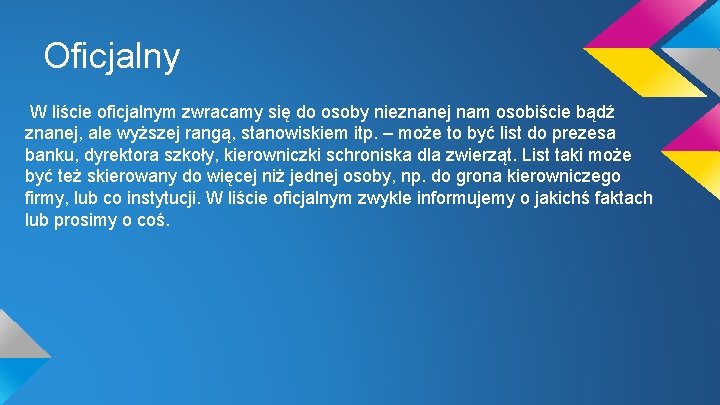 Oficjalny

W liście oficjalnym zwracamy się do osoby nieznanej nam osobiście bądź znanej, ale wyższej rangą, stanowiskiem itp. – może to być list do prezesa banku, dyrektora szkoły, kierowniczki schroniska dla zwierząt. List taki może być też skierowany do więcej niż jednej osoby, np. do grona kierowniczego firmy, lub co instytucji. W liście oficjalnym zwykle informujemy o jakichś faktach lub prosimy o coś.